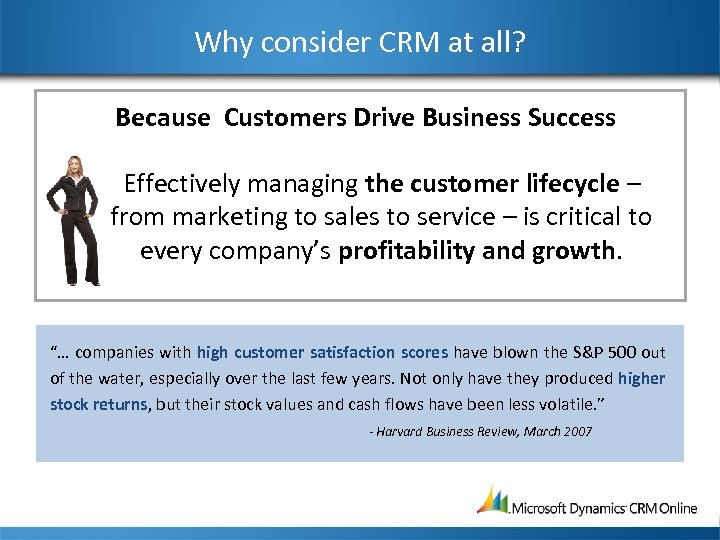 Why consider CRM at all?

Because Customers Drive Business Success

Effectively managing the customer lifecycle – from marketing to sales to service – is critical to every company's profitability and growth.

"… companies with high customer satisfaction scores have blown the S&P 500 out of the water, especially over the last few years. Not only have they produced higher stock returns, but their stock values and cash flows have been less volatile."

- Harvard Business Review, March 2007

Microsoft Dynamics CRM Online